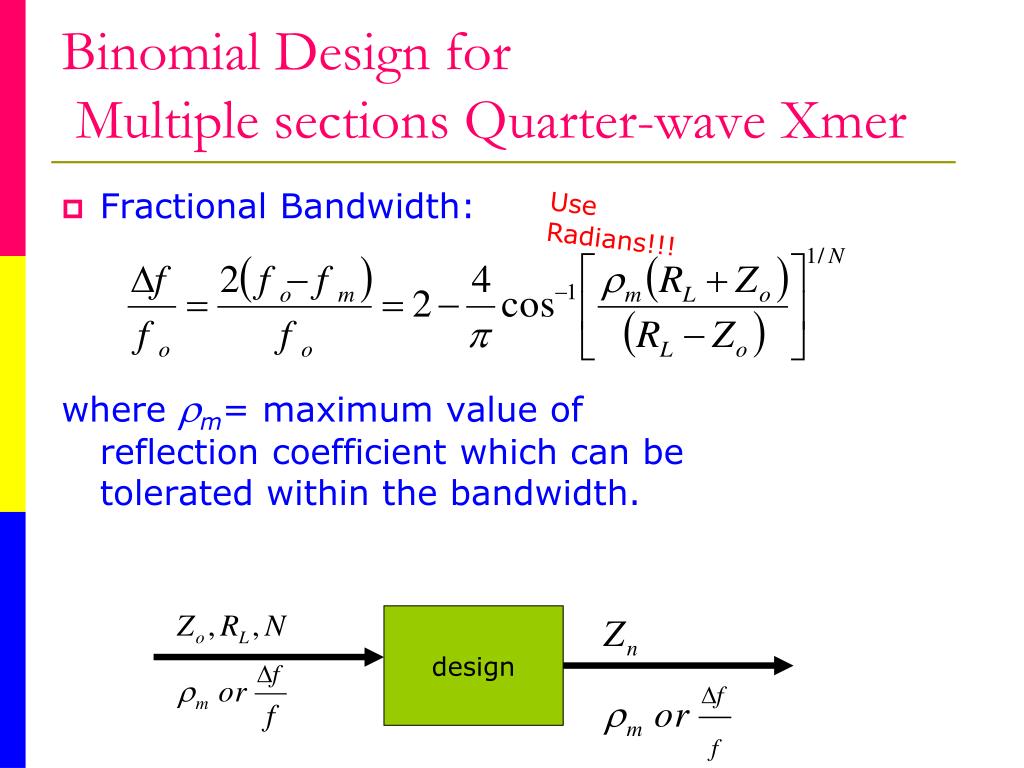 Binomial Design for
Multiple sections Quarter-wave Xmer

Fractional Bandwidth:

Use Radians!!!

$\frac{\Delta f}{f_o} = \frac{2(f_o - f_m)}{f_o} = 2 - \frac{4}{\pi}\cos^{-1}\left[\frac{\rho_m(R_L + Z_o)}{(R_L - Z_o)}\right]^{1/N}$

where $\rho_m$= maximum value of reflection coefficient which can be tolerated within the bandwidth.

$Z_o, R_L, N$

$\rho_m \ or \ \frac{\Delta f}{f}$

design

$Z_n$

$\rho_m \ or \ \frac{\Delta f}{f}$